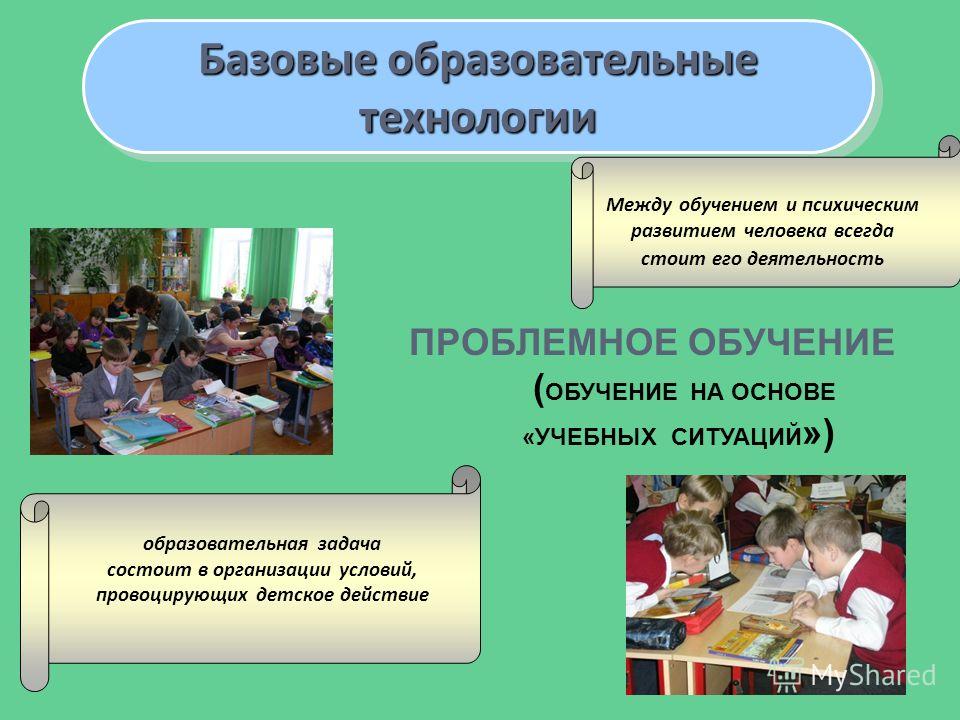 Базовые образовательные технологии

Между обучением и психическим развитием человека всегда стоит его деятельность

ПРОБЛЕМНОЕ ОБУЧЕНИЕ (ОБУЧЕНИЕ НА ОСНОВЕ «УЧЕБНЫХ СИТУАЦИЙ»)

образовательная задача состоит в организации условий, провоцирующих детское действие

MyShared